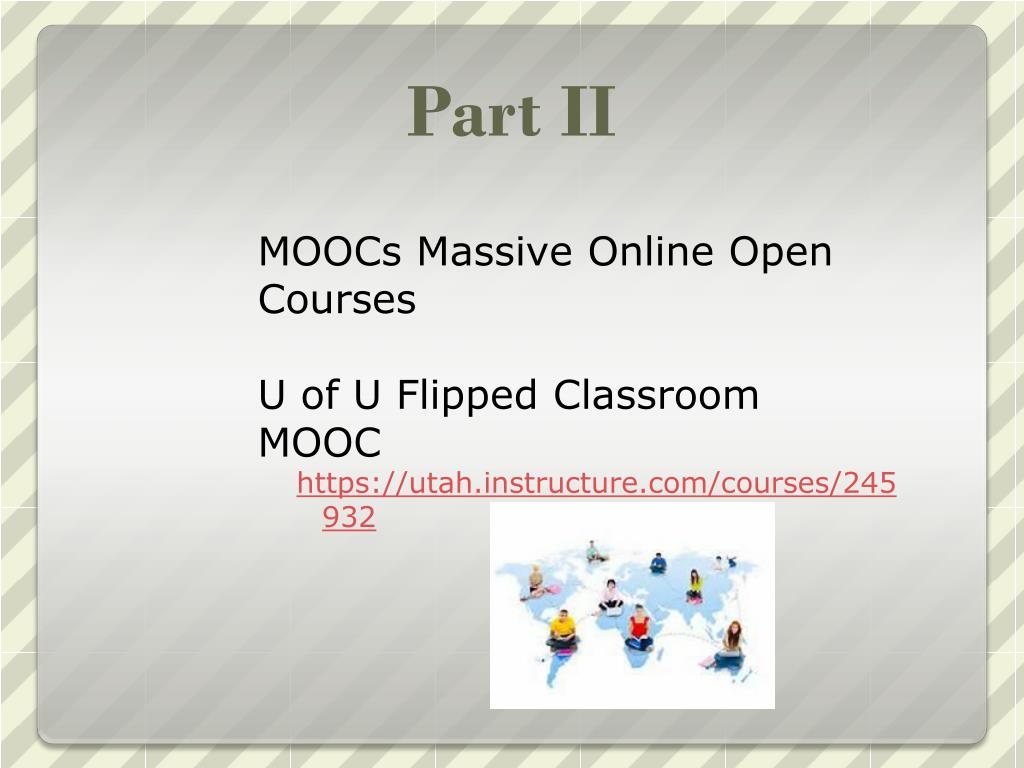 Part II

MOOCs Massive Online Open Courses

U of U Flipped Classroom MOOC

https://utah.instructure.com/courses/245932